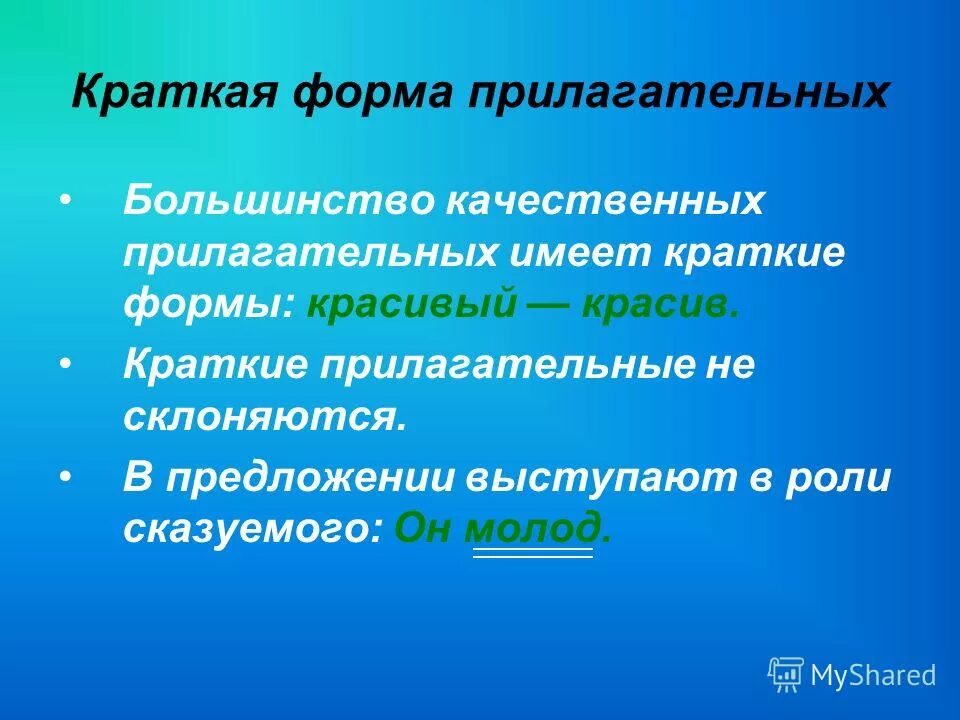 Краткая форма прилагательных

• Большинство качественных прилагательных имеет краткие формы: красивый — красив.

• Краткие прилагательные не склоняются.

• В предложении выступают в роли сказуемого: Он молод.

MyShared